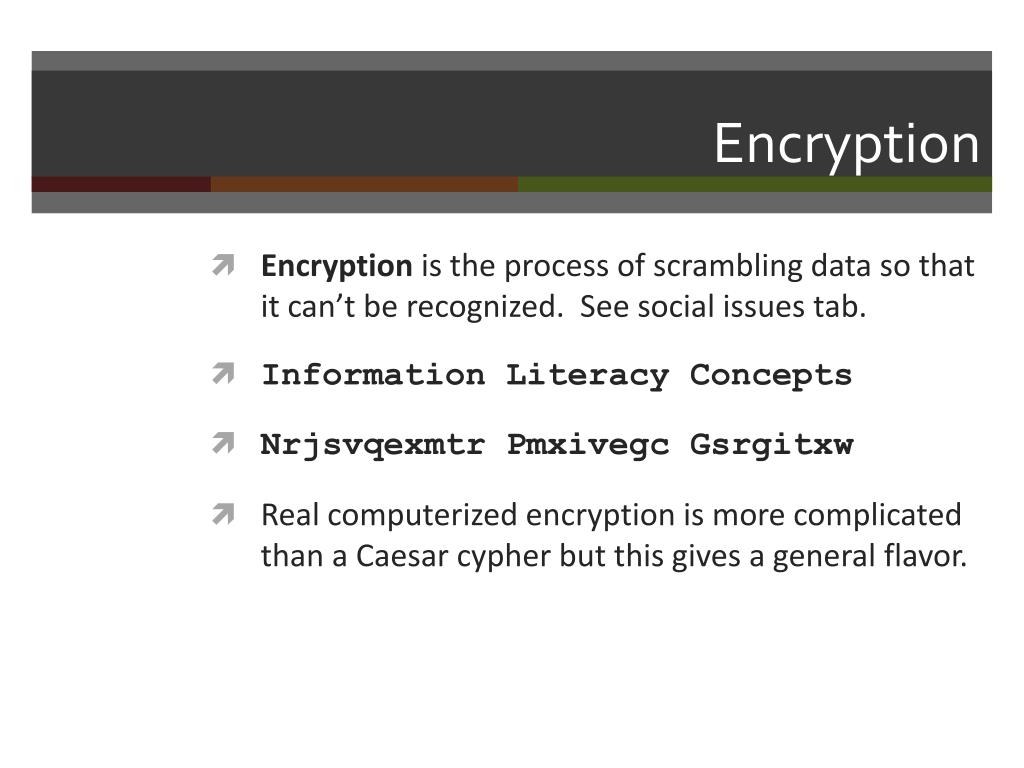 Encryption

Encryption is the process of scrambling data so that it can't be recognized. See social issues tab.

Information Literacy Concepts

Nrjsvqexmtr Pmxivegc Gsrgitxw

Real computerized encryption is more complicated than a Caesar cypher but this gives a general flavor.